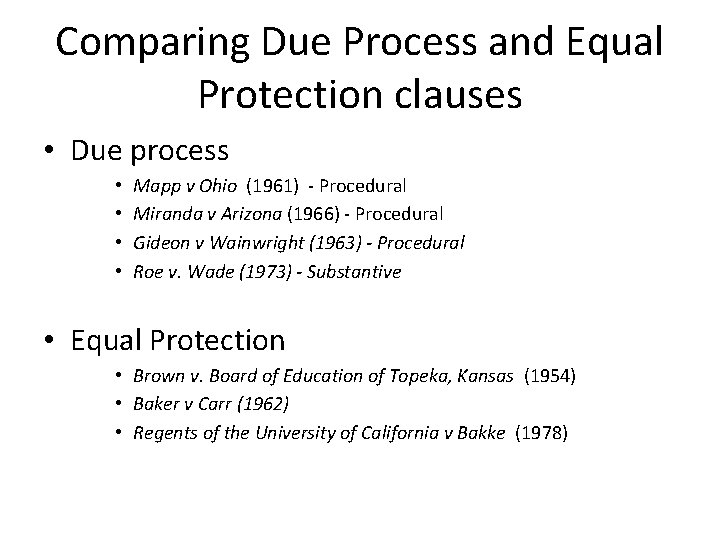 Comparing Due Process and Equal Protection clauses

• Due process
  • Mapp v Ohio (1961) - Procedural
  • Miranda v Arizona (1966) - Procedural
  • Gideon v Wainwright (1963) - Procedural
  • Roe v. Wade (1973) - Substantive

• Equal Protection
  • Brown v. Board of Education of Topeka, Kansas (1954)
  • Baker v Carr (1962)
  • Regents of the University of California v Bakke (1978)